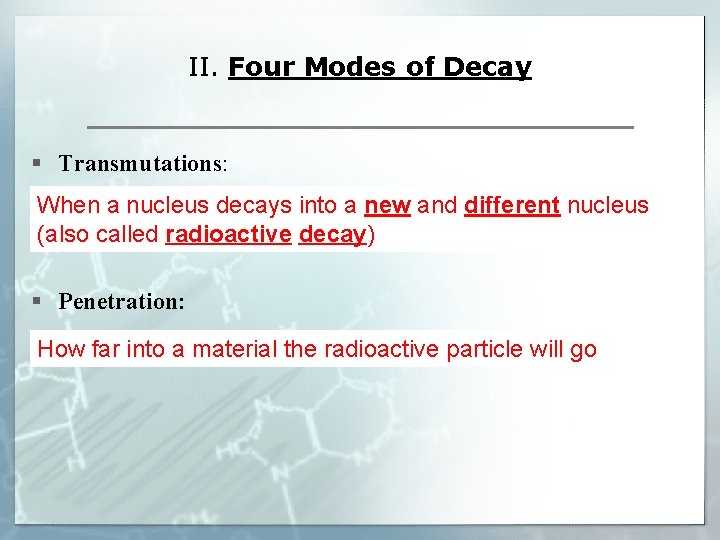 II. Four Modes of Decay

▪ Transmutations:

When a nucleus decays into a new and different nucleus (also called radioactive decay)

▪ Penetration:

How far into a material the radioactive particle will go